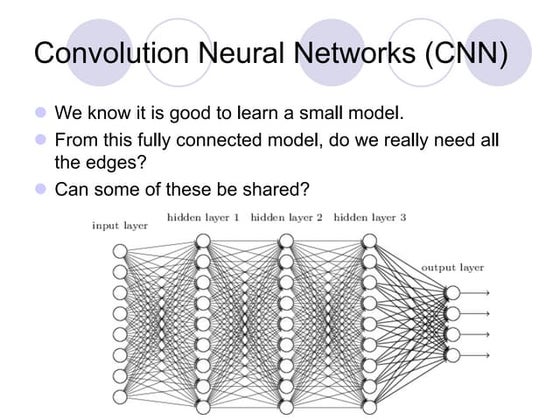 Convolution Neural Networks (CNN)

We know it is good to learn a small model.

From this fully connected model, do we really need all the edges?

Can some of these be shared?

input layer

hidden layer 1

hidden layer 2

hidden layer 3

output layer